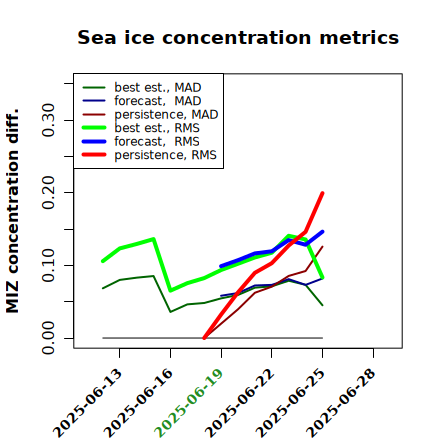 Sea ice concentration metrics

best est., MAD
forecast, MAD
persistence, MAD
best est., RMS
forecast, RMS
persistence, RMS

MIZ concentration diff.

0.00
0.10
0.20
0.30

2025-06-13
2025-06-16
2025-06-19
2025-06-22
2025-06-25
2025-06-28